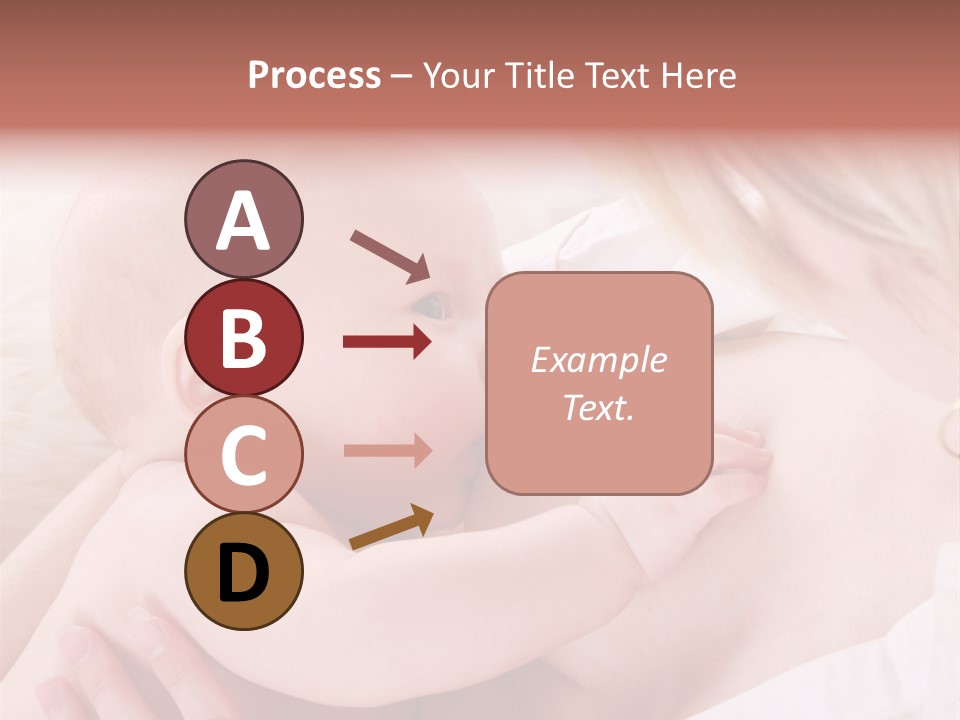 Process – Your Title Text Here

A

B

C

D

Example Text.